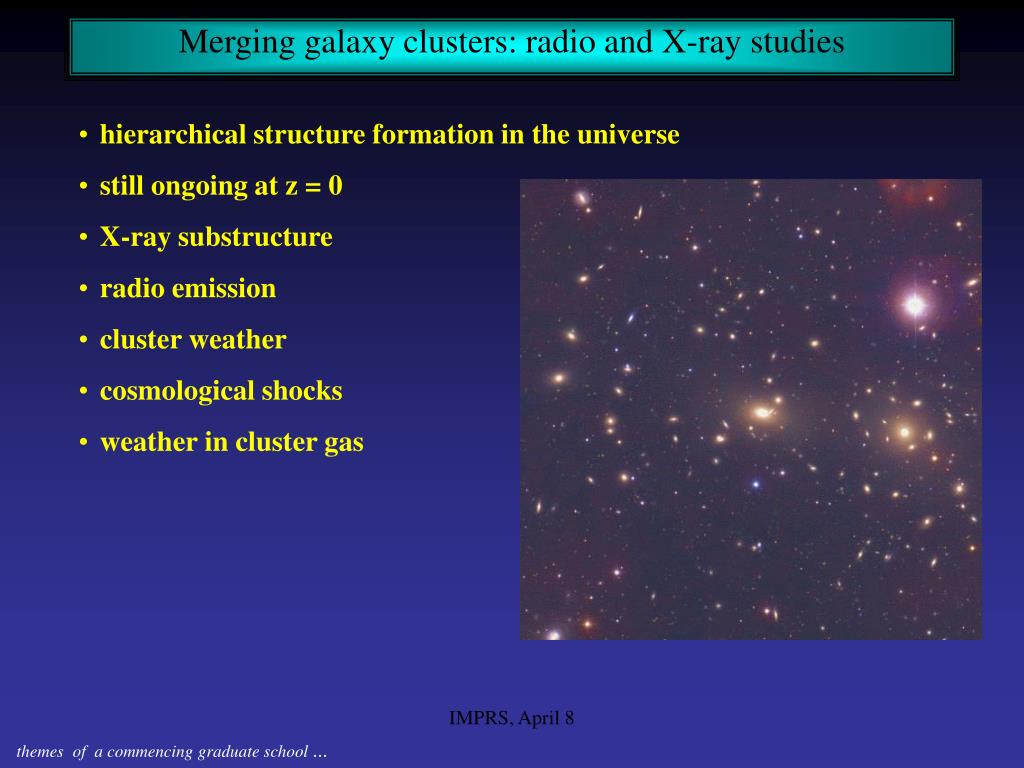 Merging galaxy clusters: radio and X-ray studies

• hierarchical structure formation in the universe
• still ongoing at z = 0
• X-ray substructure
• radio emission
• cluster weather
• cosmological shocks
• weather in cluster gas

IMPRS, April 8

themes of a commencing graduate school …